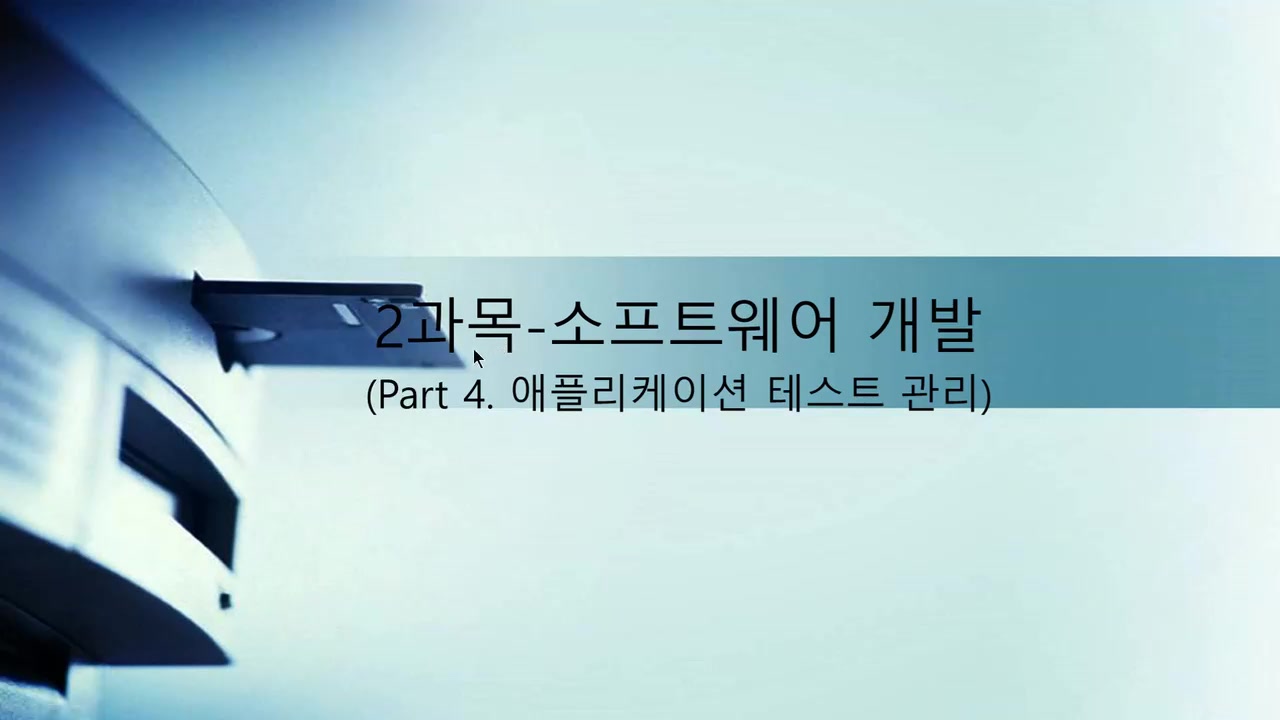 2과목-소프트웨어 개발
(Part 4. 애플리케이션 테스트 관리)